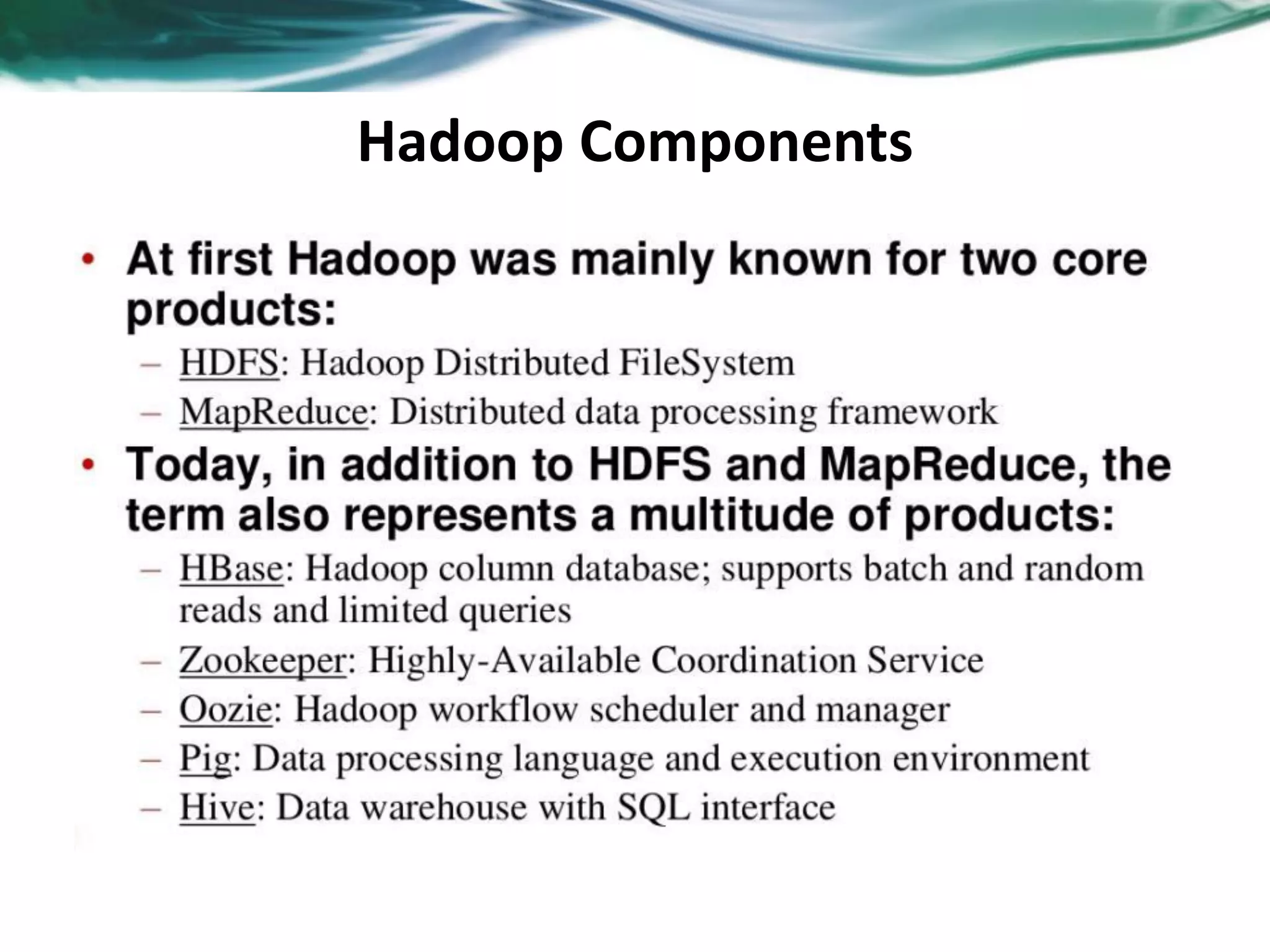 Hadoop Components

• At first Hadoop was mainly known for two core products:
 – HDFS: Hadoop Distributed FileSystem
 – MapReduce: Distributed data processing framework
• Today, in addition to HDFS and MapReduce, the term also represents a multitude of products:
 – HBase: Hadoop column database; supports batch and random reads and limited queries
 – Zookeeper: Highly-Available Coordination Service
 – Oozie: Hadoop workflow scheduler and manager
 – Pig: Data processing language and execution environment
 – Hive: Data warehouse with SQL interface